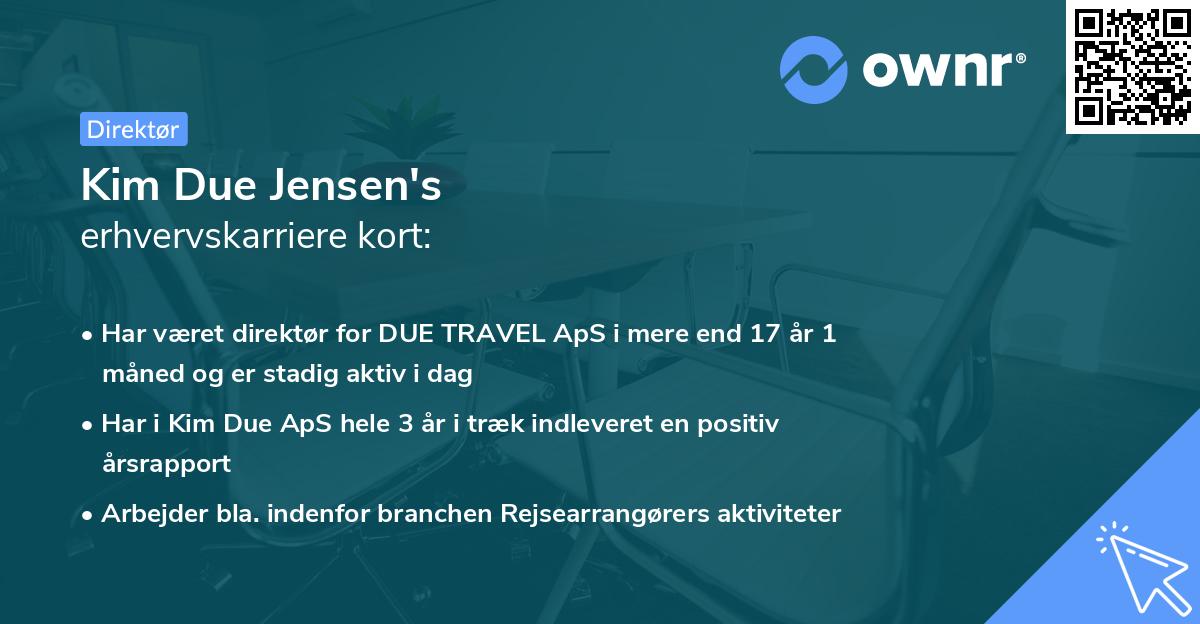 ownr®

Direktør

Kim Due Jensen's
erhvervskarriere kort:

• Har været direktør for DUE TRAVEL ApS i mere end 17 år 1 måned og er stadig aktiv i dag
• Har i Kim Due ApS hele 3 år i træk indleveret en positiv årsrapport
• Arbejder bla. indenfor branchen Rejsearrangørers aktiviteter